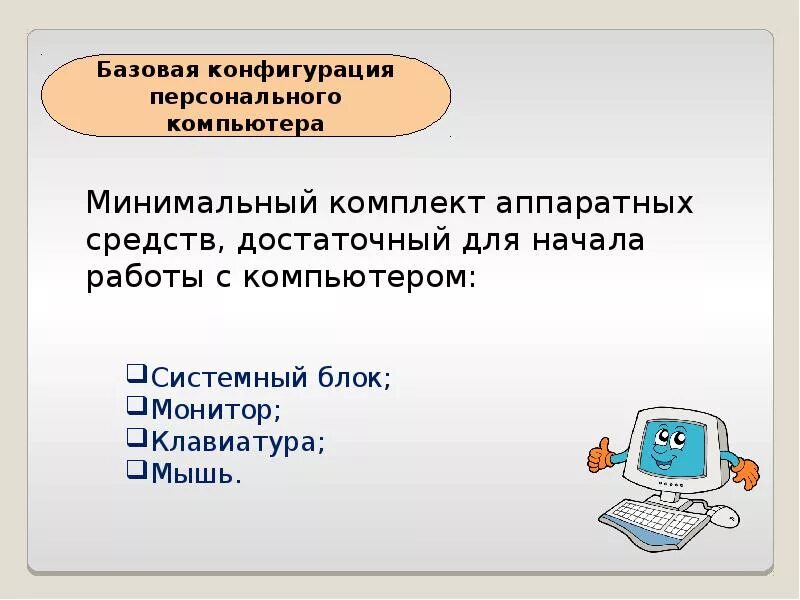 Базовая конфигурация персонального компьютера

Минимальный комплект аппаратных средств, достаточный для начала работы с компьютером:

❑Системный блок;
❑Монитор;
❑Клавиатура;
❑Мышь.